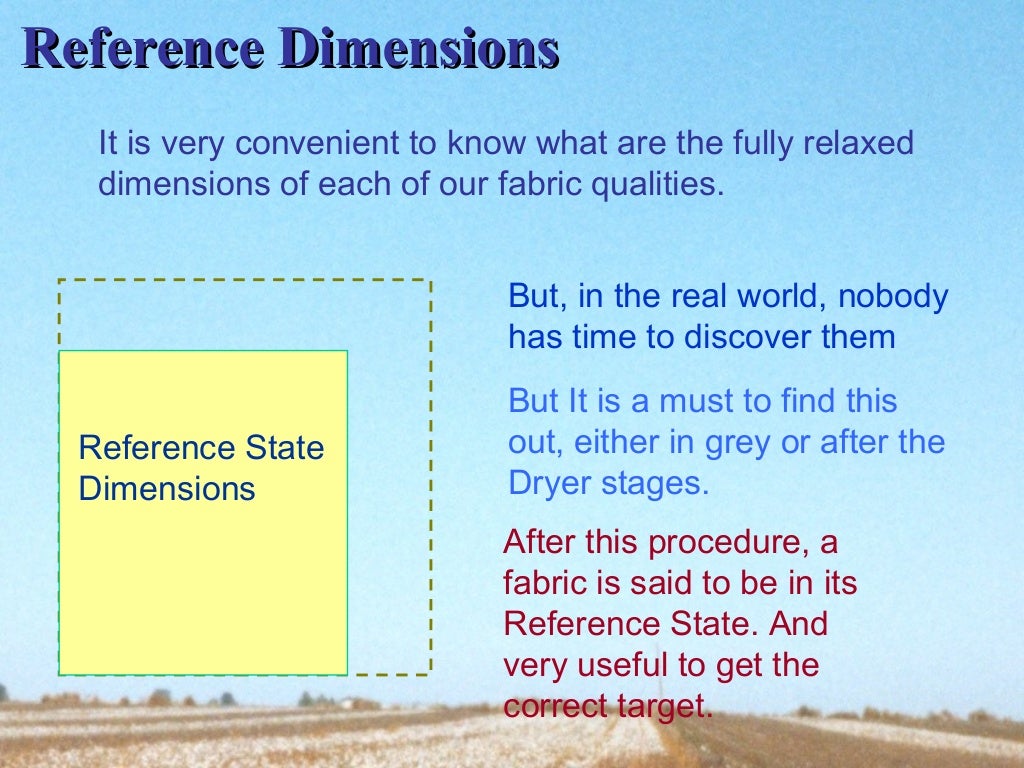 Reference Dimensions

It is very convenient to know what are the fully relaxed dimensions of each of our fabric qualities.

Reference State Dimensions

But, in the real world, nobody has time to discover them

But It is a must to find this out, either in grey or after the Dryer stages.

After this procedure, a fabric is said to be in its Reference State. And very useful to get the correct target.